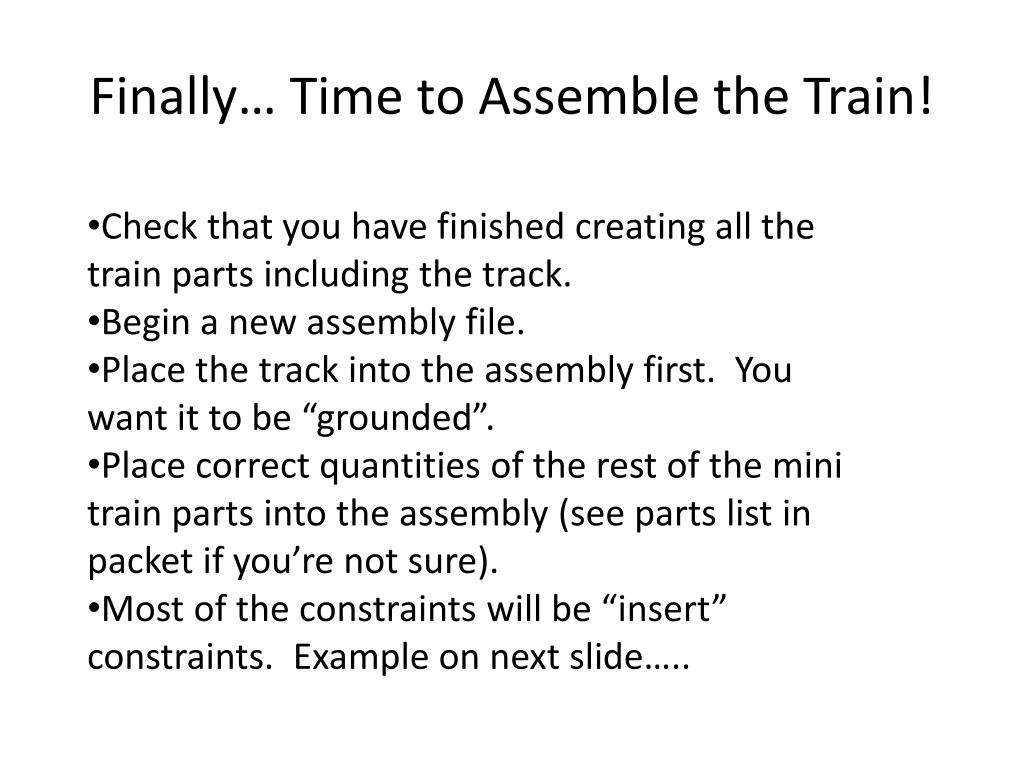 Finally… Time to Assemble the Train!

•Check that you have finished creating all the train parts including the track.
•Begin a new assembly file.
•Place the track into the assembly first. You want it to be “grounded”.
•Place correct quantities of the rest of the mini train parts into the assembly (see parts list in packet if you’re not sure).
•Most of the constraints will be “insert” constraints. Example on next slide…..